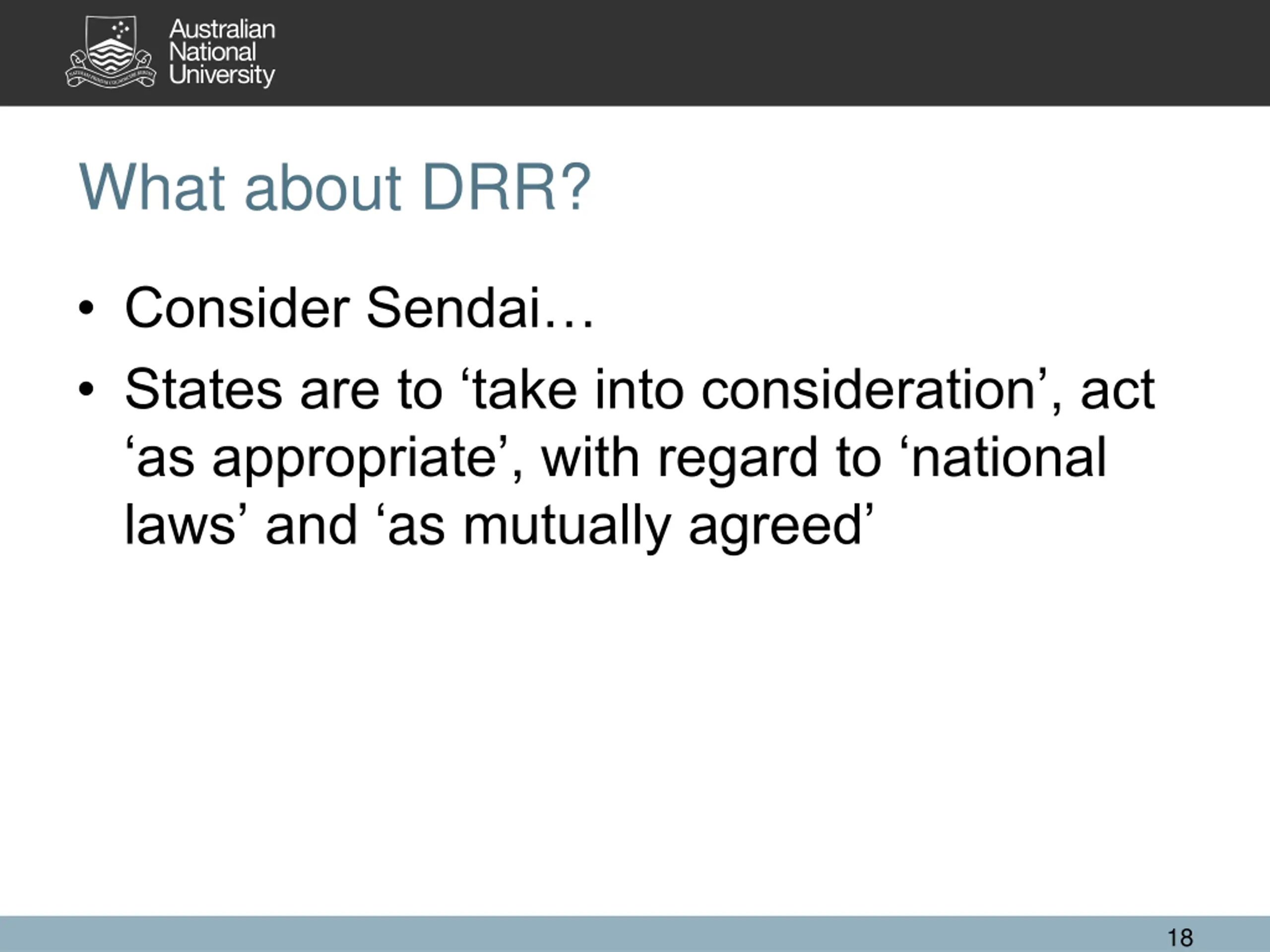 Australian National University

What about DRR?

• Consider Sendai…

• States are to ‘take into consideration’, act ‘as appropriate’, with regard to ‘national laws’ and ‘as mutually agreed’

18